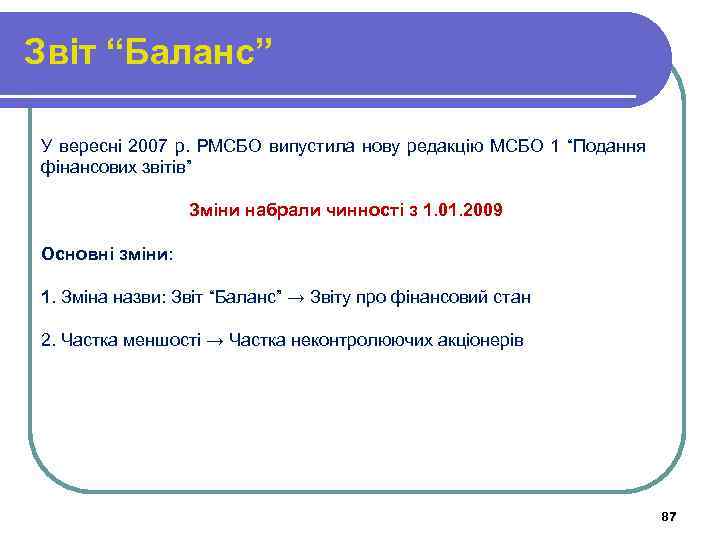 Звіт “Баланс”

У вересні 2007 р. РМСБО випустила нову редакцію МСБО 1 “Подання фінансових звітів”

Зміни набрали чинності з 1.01.2009

Основні зміни:

1. Зміна назви: Звіт “Баланс” → Звіту про фінансовий стан

2. Частка меншості → Частка неконтролюючих акціонерів

87